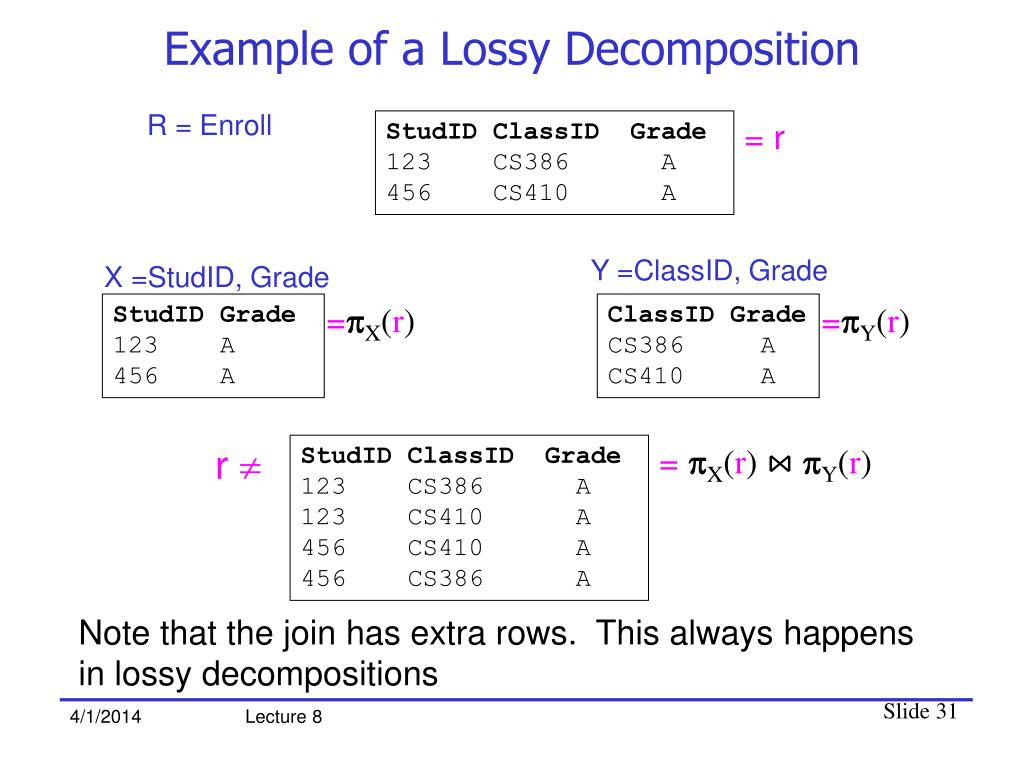 Example of a Lossy Decomposition

R = Enroll

| StudID | ClassID | Grade |
|---|---|---|
| 123 | CS386 | A |
| 456 | CS410 | A |

= r

X =StudID, Grade

| StudID | Grade |
|---|---|
| 123 | A |
| 456 | A |

$=\pi_X(r)$

Y =ClassID, Grade

| ClassID | Grade |
|---|---|
| CS386 | A |
| CS410 | A |

$=\pi_Y(r)$

$r \neq$

| StudID | ClassID | Grade |
|---|---|---|
| 123 | CS386 | A |
| 123 | CS410 | A |
| 456 | CS410 | A |
| 456 | CS386 | A |

$= \pi_X(r) \bowtie \pi_Y(r)$

Note that the join has extra rows. This always happens in lossy decompositions

4/1/2014 Lecture 8 Slide 31